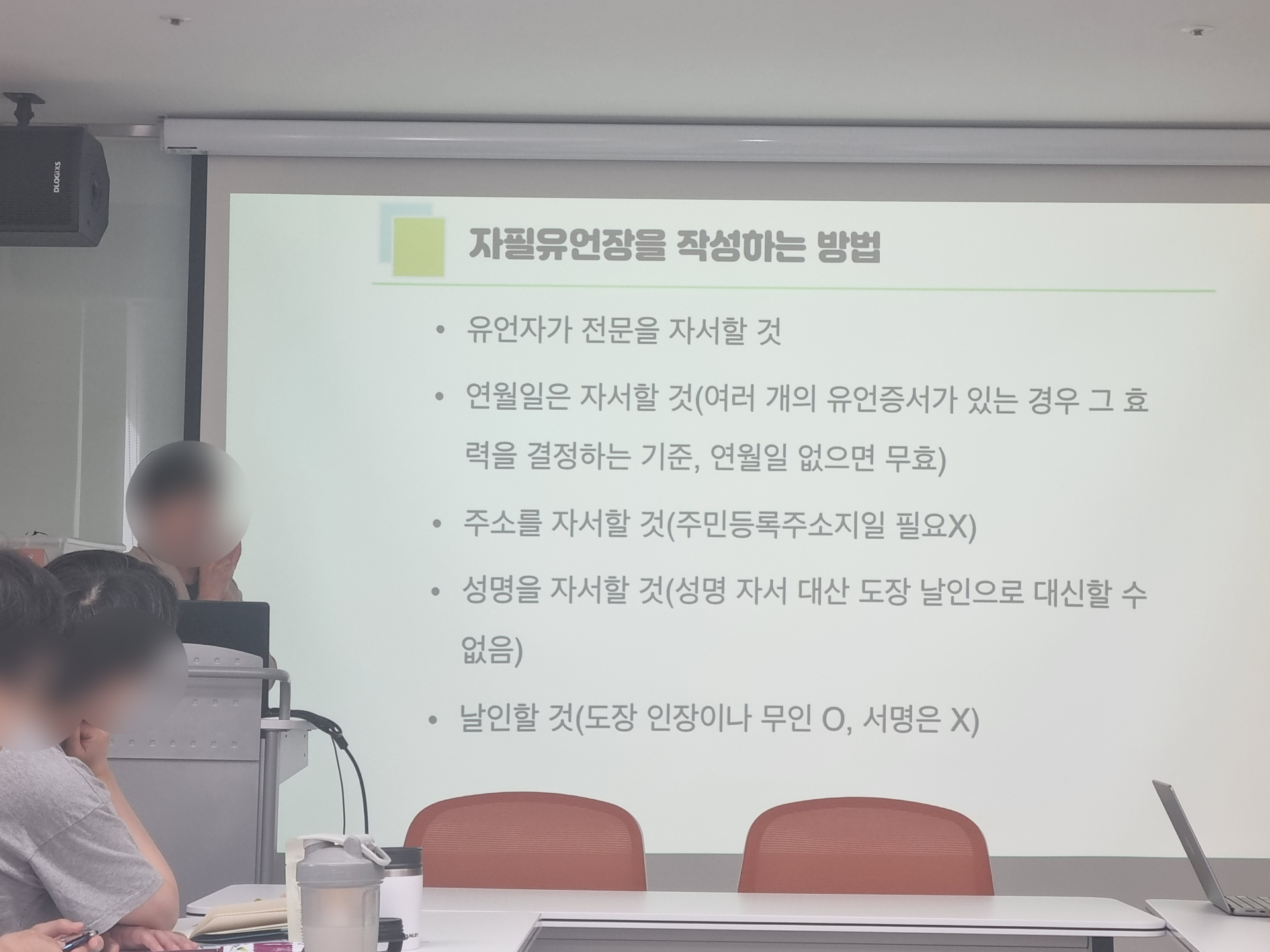 DLOGIXS

자필유언장을 작성하는 방법

• 유언자가 전문을 자서할 것

• 연월일은 자서할 것(여러 개의 유언증서가 있는 경우 그 효력을 결정하는 기준, 연월일 없으면 무효)

• 주소를 자서할 것(주민등록주소지일 필요X)

• 성명을 자서할 것(성명 자서 대산 도장 날인으로 대신할 수 없음)

• 날인할 것(도장 인장이나 무인 O, 서명은 X)